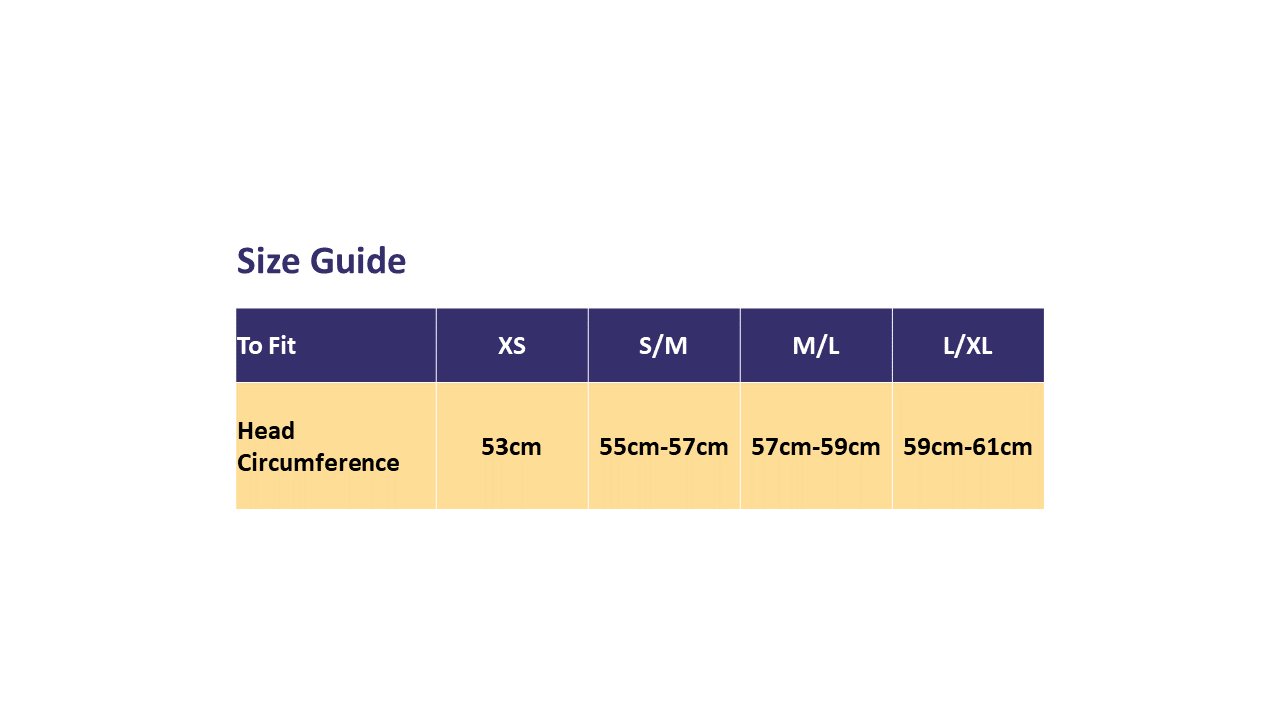 Size Guide

| To Fit | XS | S/M | M/L | L/XL |
|---|---|---|---|---|
| Head Circumference | 53cm | 55cm-57cm | 57cm-59cm | 59cm-61cm |